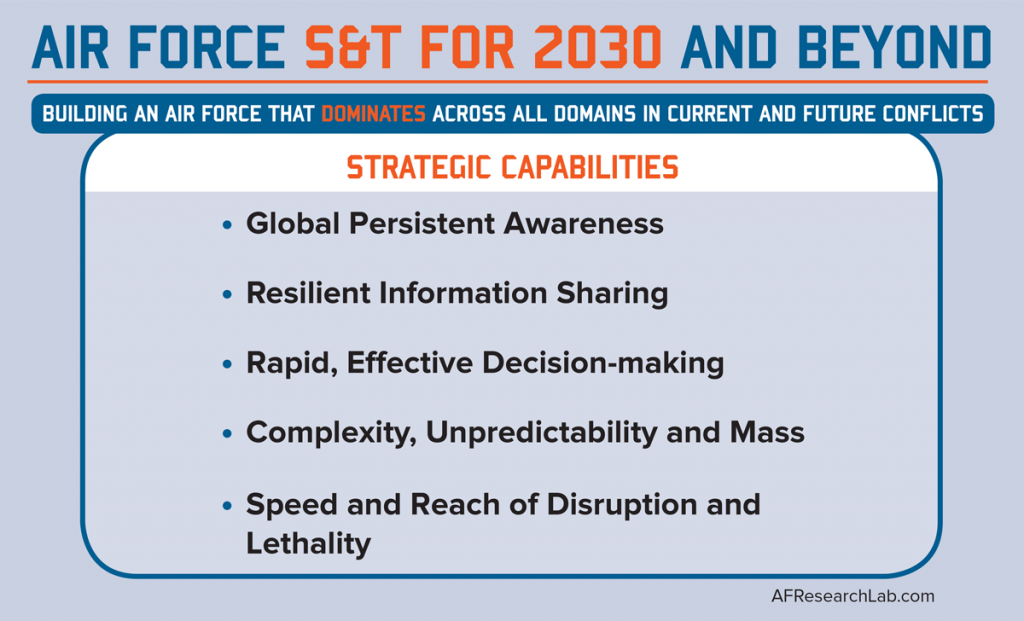 AIR FORCE S&T FOR 2030 AND BEYOND

BUILDING AN AIR FORCE THAT DOMINATES ACROSS ALL DOMAINS IN CURRENT AND FUTURE CONFLICTS

STRATEGIC CAPABILITIES

• Global Persistent Awareness

• Resilient Information Sharing

• Rapid, Effective Decision-making

• Complexity, Unpredictability and Mass

• Speed and Reach of Disruption and Lethality

AFResearchLab.com